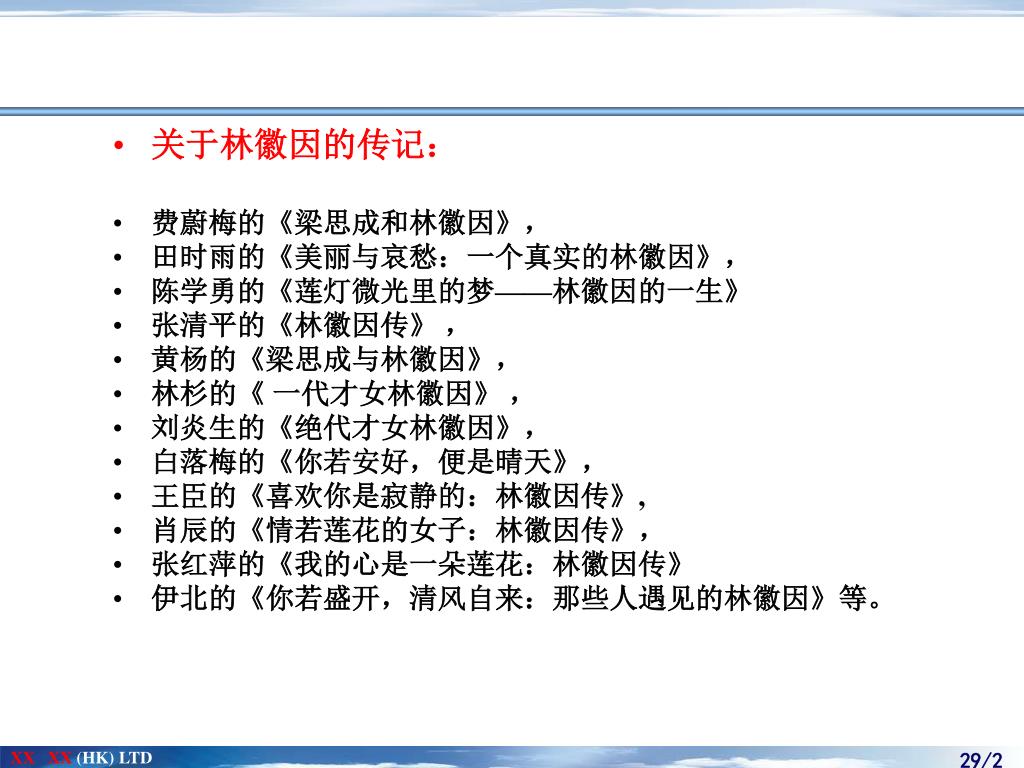 • 关于林徽因的传记：

• 费蔚梅的《梁思成和林徽因》，
• 田时雨的《美丽与哀愁：一个真实的林徽因》，
• 陈学勇的《莲灯微光里的梦——林徽因的一生》
• 张清平的《林徽因传》，
• 黄杨的《梁思成与林徽因》，
• 林杉的《 一代才女林徽因》，
• 刘炎生的《绝代才女林徽因》，
• 白落梅的《你若安好，便是晴天》，
• 王臣的《喜欢你是寂静的：林徽因传》，
• 肖辰的《情若莲花的女子：林徽因传》，
• 张红萍的《我的心是一朵莲花：林徽因传》
• 伊北的《你若盛开，清风自来：那些人遇见的林徽因》等。

XX XX (HK) LTD

29/2